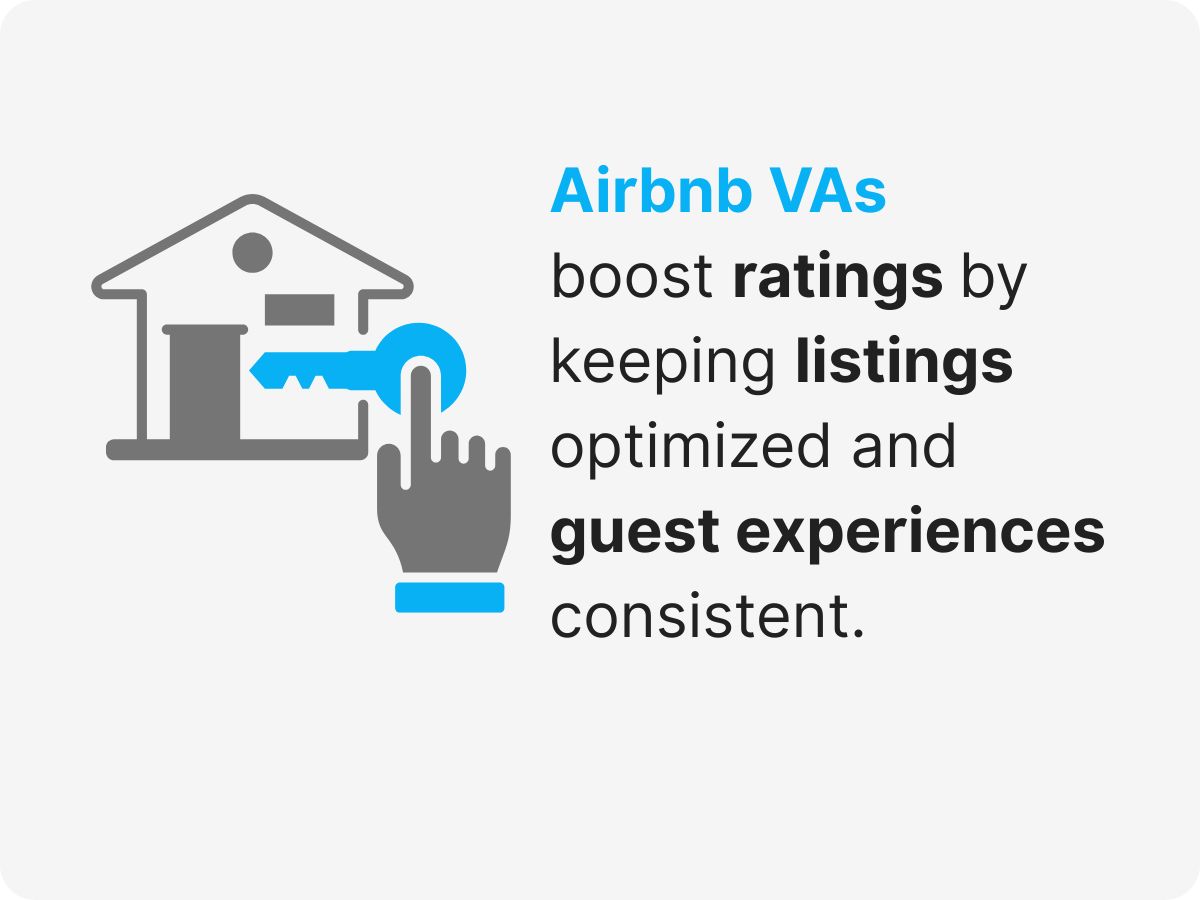 Airbnb VAs boost ratings by keeping listings optimized and guest experiences consistent.